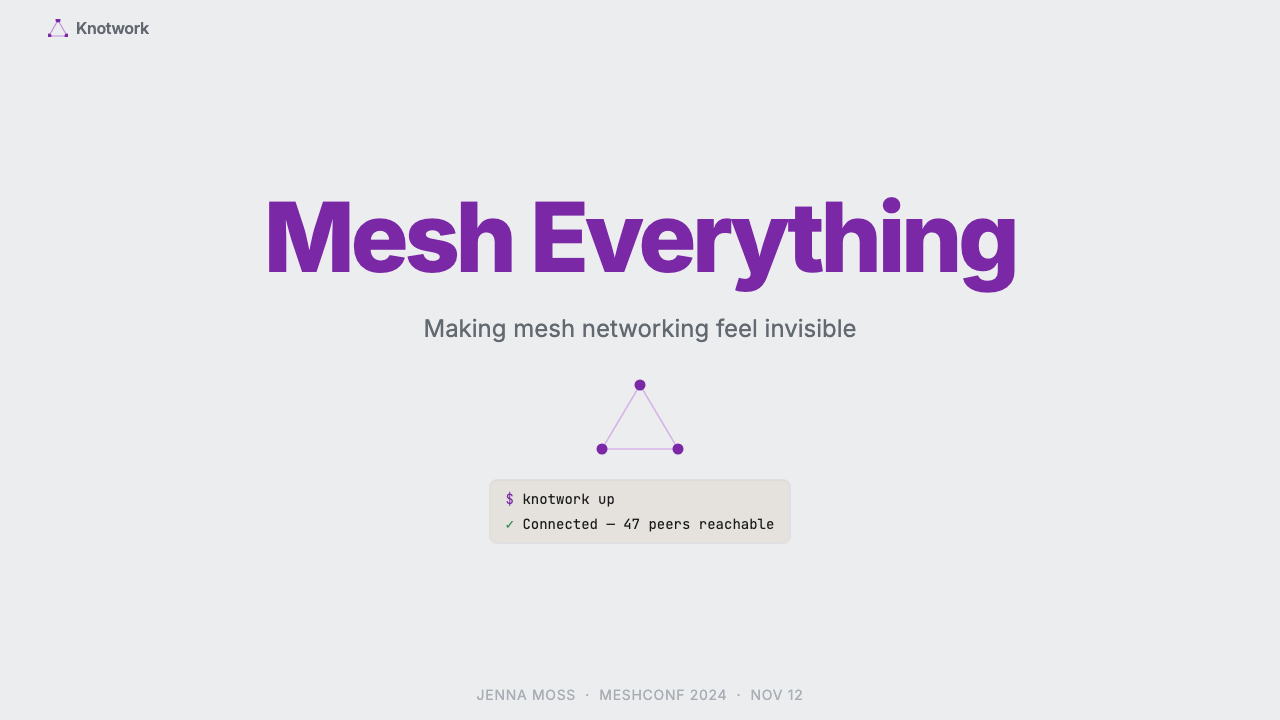 Knotwork

Mesh Everything

Making mesh networking feel invisible

$ knotwork up
✓ Connected — 47 peers reachable

JENNA MOSS · MESHCONF 2024 · NOV 12